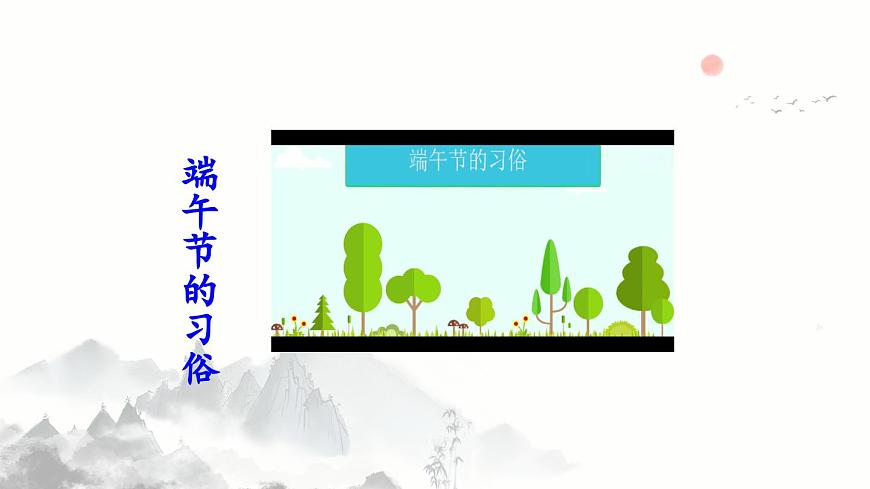 端午节的习俗

端午节的习俗